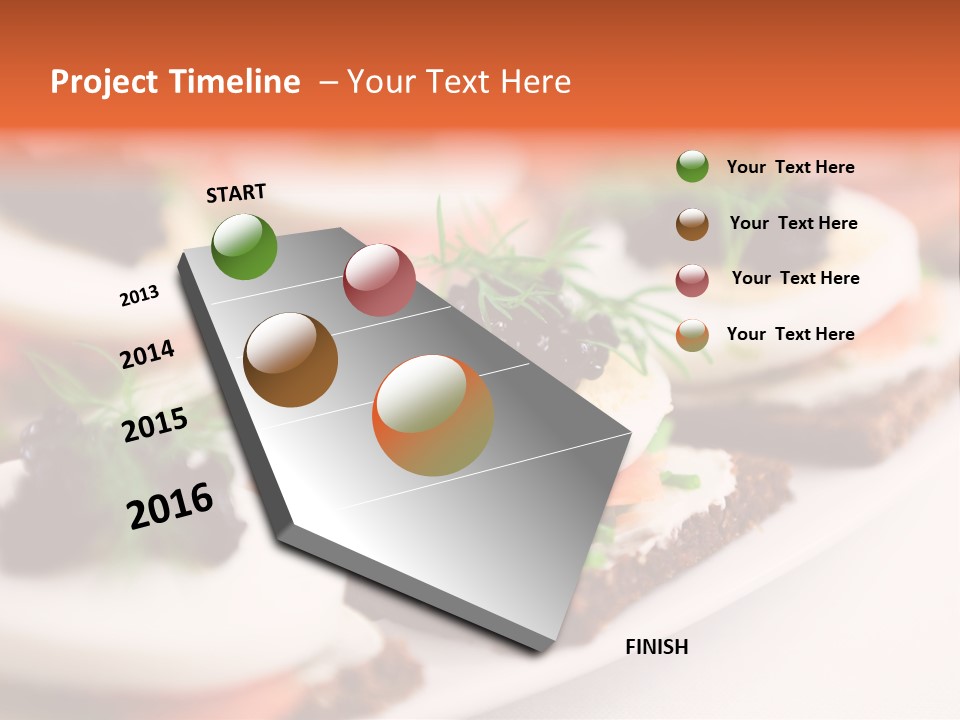 Project Timeline – Your Text Here

START

2013

2014

2015

2016

FINISH

Your Text Here

Your Text Here

Your Text Here

Your Text Here